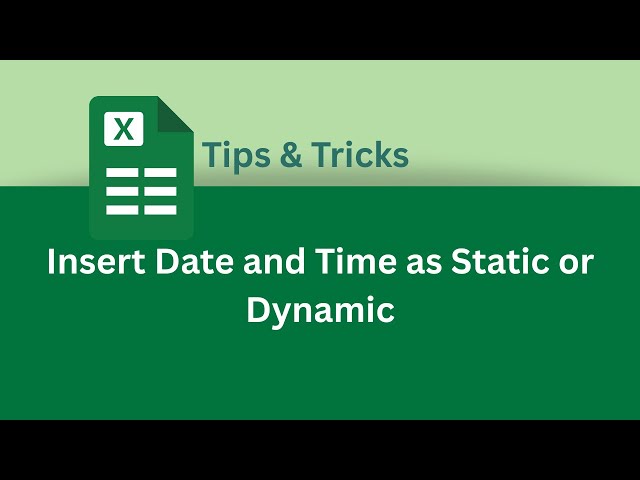 X

Tips & Tricks

Insert Date and Time as Static or Dynamic